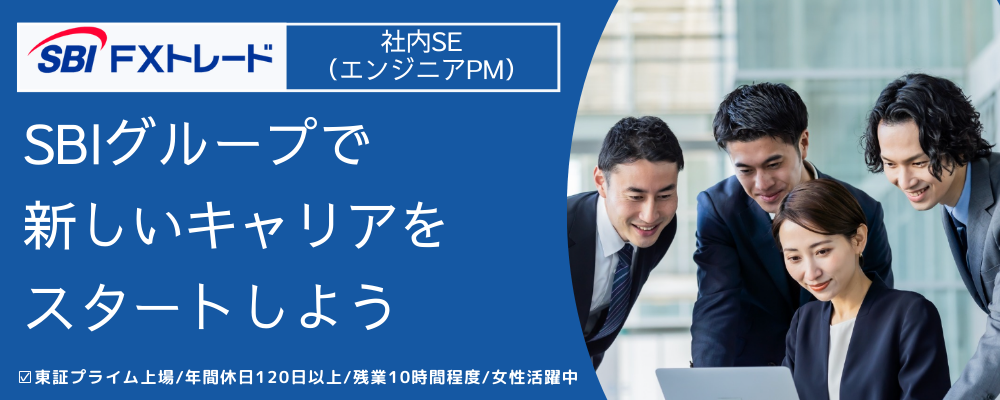 SBI FXトレード

社内SE
（エンジニアPM）

SBIグループで
新しいキャリアを
スタートしよう

☑東証プライム上場/年間休日120日以上/残業10時間程度/女性活躍中